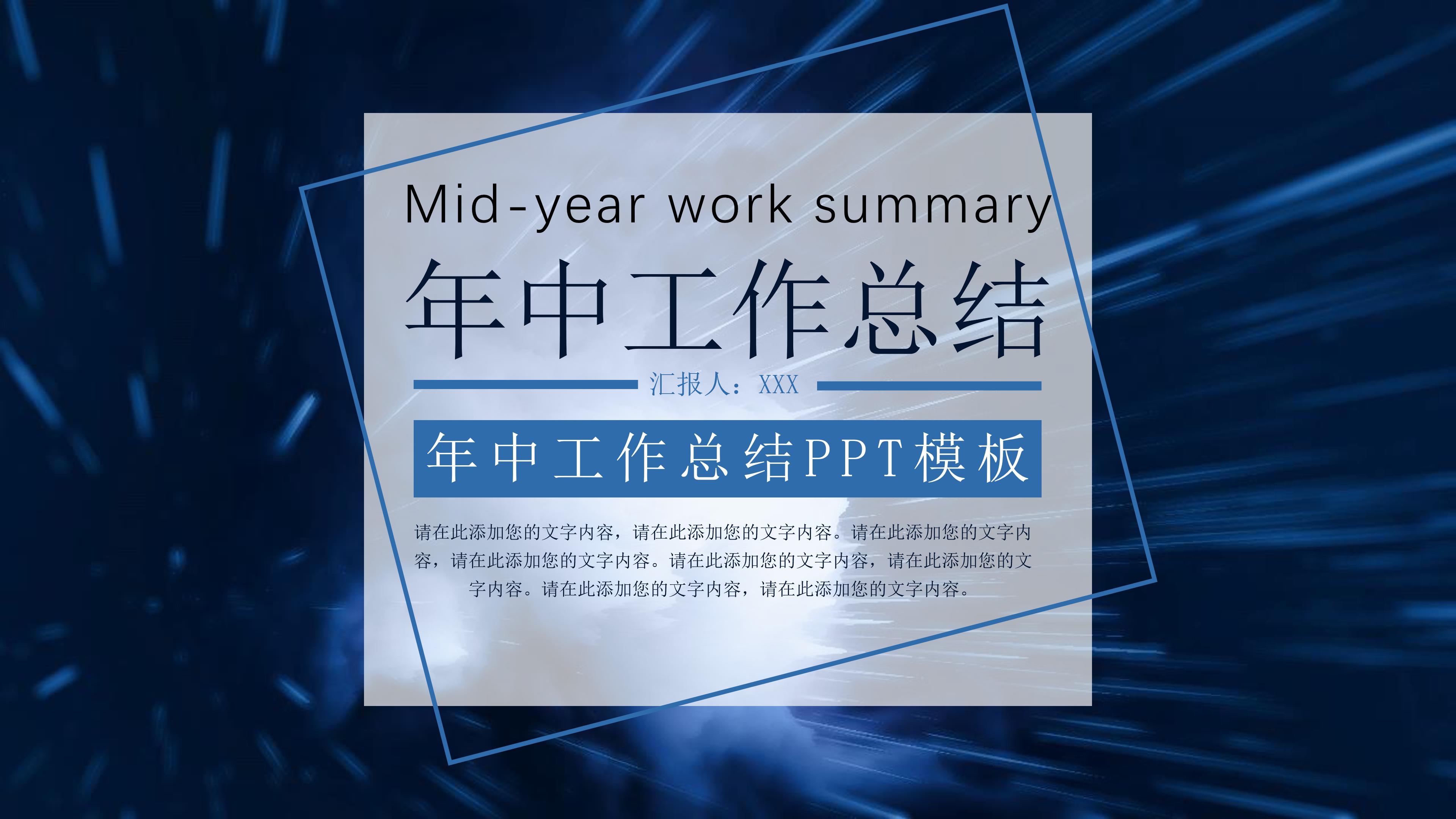 Mid-year work summary

年中工作总结

汇报人：XXX

年中工作总结PPT模板

请在此添加您的文字内容，请在此添加您的文字内容。请在此添加您的文字内容，请在此添加您的文字内容。请在此添加您的文字内容，请在此添加您的文字内容。请在此添加您的文字内容，请在此添加您的文字内容。